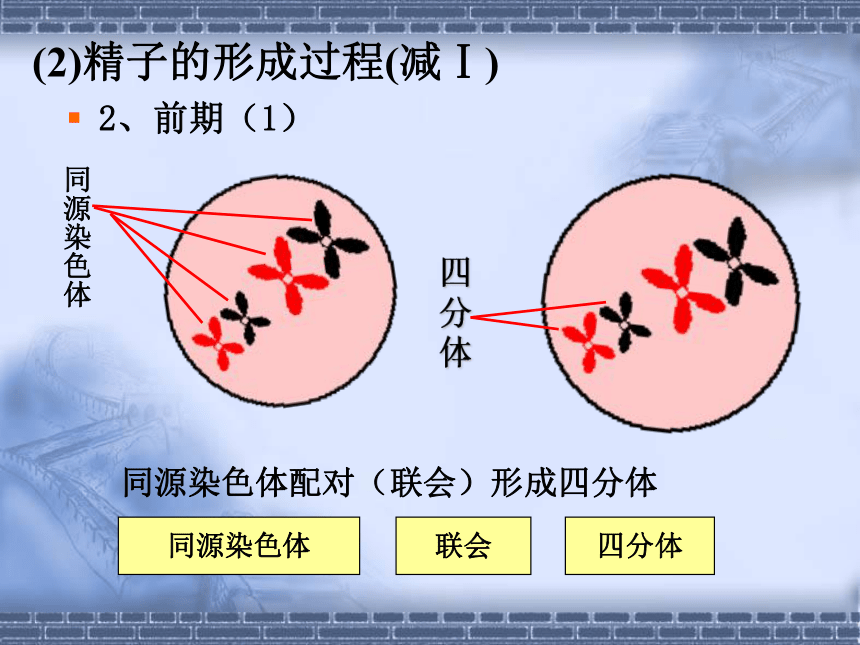 (2)精子的形成过程(减Ⅰ)

2、前期（1）

同源染色体

四分体

同源染色体配对（联会）形成四分体

同源染色体

联会

四分体